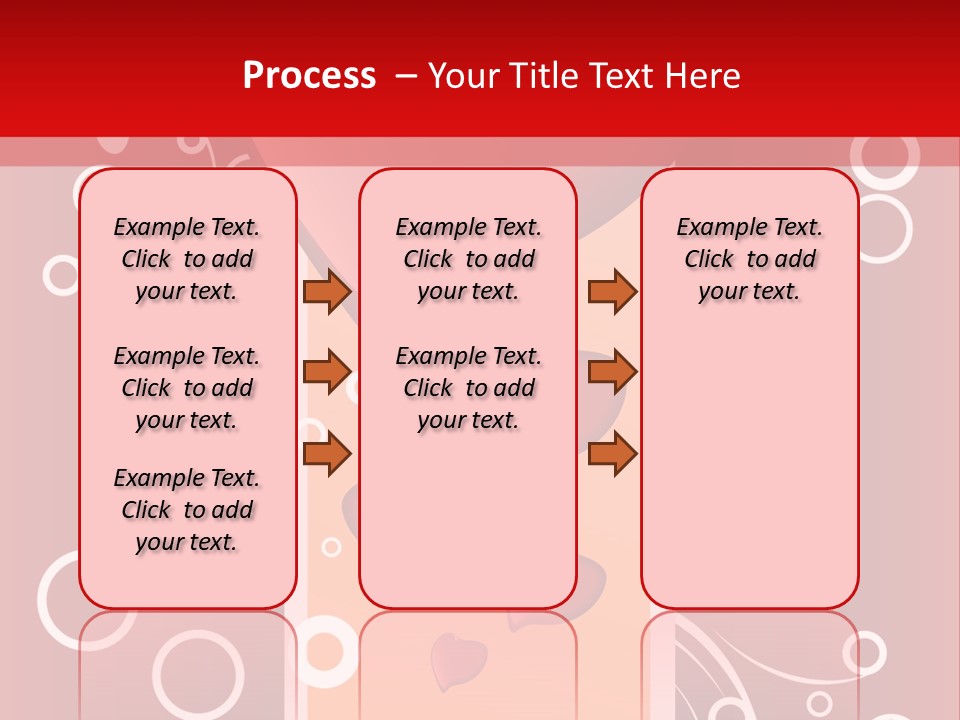 Process – Your Title Text Here

Example Text. Click to add your text.

Example Text. Click to add your text.

Example Text. Click to add your text.

Example Text. Click to add your text.

Example Text. Click to add your text.

Example Text. Click to add your text.